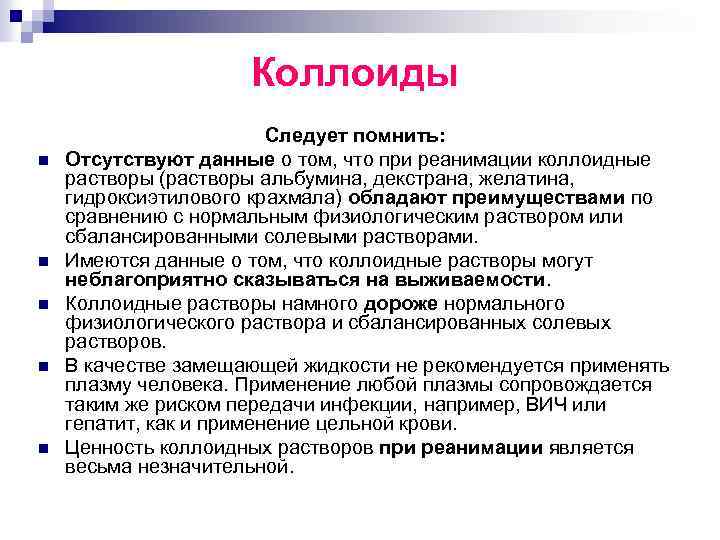 Коллоиды

Следует помнить:

Отсутствуют данные о том, что при реанимации коллоидные растворы (растворы альбумина, декстрана, желатина, гидроксиэтилового крахмала) обладают преимуществами по сравнению с нормальным физиологическим раствором или сбалансированными солевыми растворами.

Имеются данные о том, что коллоидные растворы могут неблагоприятно сказываться на выживаемости.

Коллоидные растворы намного дороже нормального физиологического раствора и сбалансированных солевых растворов.

В качестве замещающей жидкости не рекомендуется применять плазму человека. Применение любой плазмы сопровождается таким же риском передачи инфекции, например, ВИЧ или гепатит, как и применение цельной крови.

Ценность коллоидных растворов при реанимации является весьма незначительной.